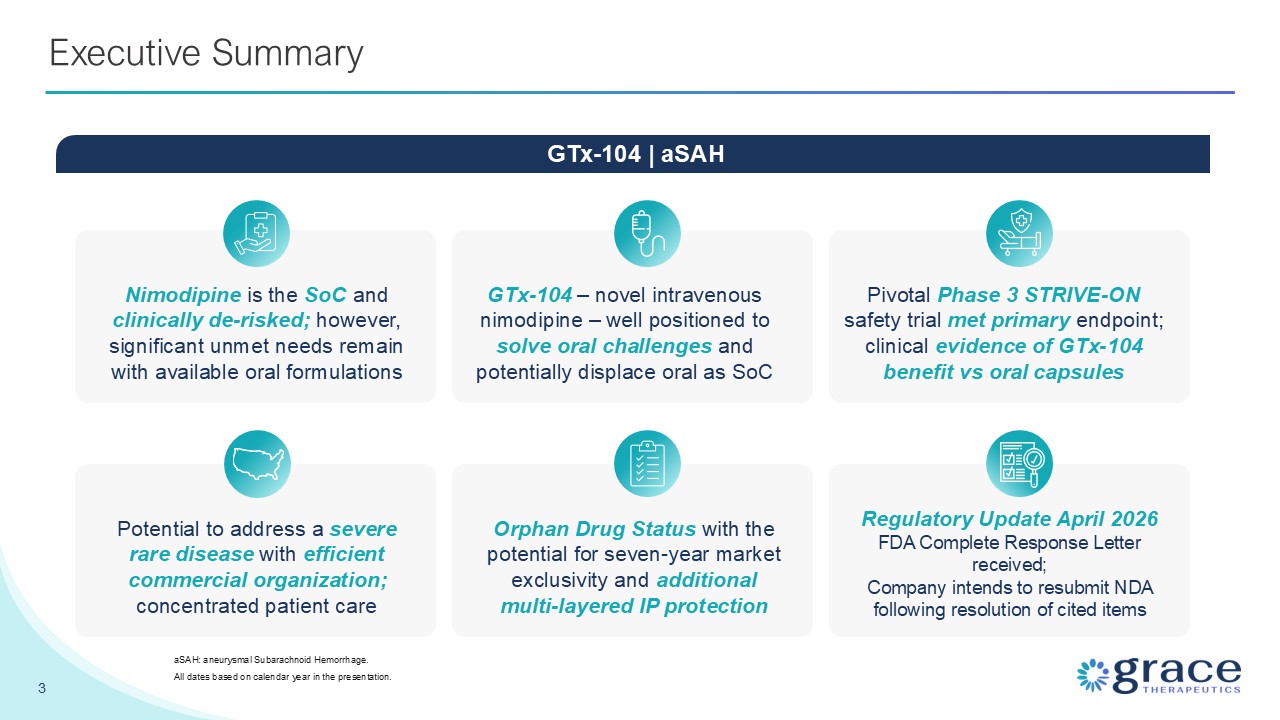 Executive Summary

GTx-104 | aSAH

Nimodipine is the SoC and clinically de-risked; however, significant unmet needs remain with available oral formulations

GTx-104 – novel intravenous nimodipine – well positioned to solve oral challenges and potentially displace oral as SoC

Pivotal Phase 3 STRIVE-ON safety trial met primary endpoint; clinical evidence of GTx-104 benefit vs oral capsules

Potential to address a severe rare disease with efficient commercial organization; concentrated patient care

Orphan Drug Status with the potential for seven-year market exclusivity and additional multi-layered IP protection

Regulatory Update April 2026
FDA Complete Response Letter received;
Company intends to resubmit NDA following resolution of cited items

aSAH: aneurysmal Subarachnoid Hemorrhage.
All dates based on calendar year in the presentation.

3

grace THERAPEUTICS